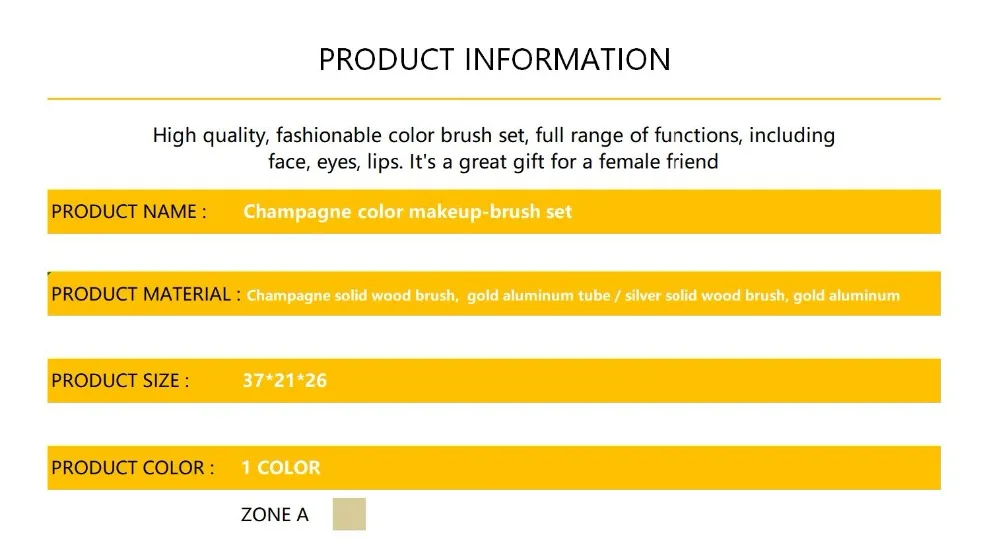 PRODUCT INFORMATION

High quality, fashionable color brush set, full range of functions, including face, eyes, lips. It's a great gift for a female friend

PRODUCT NAME : Champagne color makeup-brush set

PRODUCT MATERIAL : Champagne solid wood brush, gold aluminum tube / silver solid wood brush, gold aluminum

PRODUCT SIZE : 37*21*26

PRODUCT COLOR : 1 COLOR

ZONE A